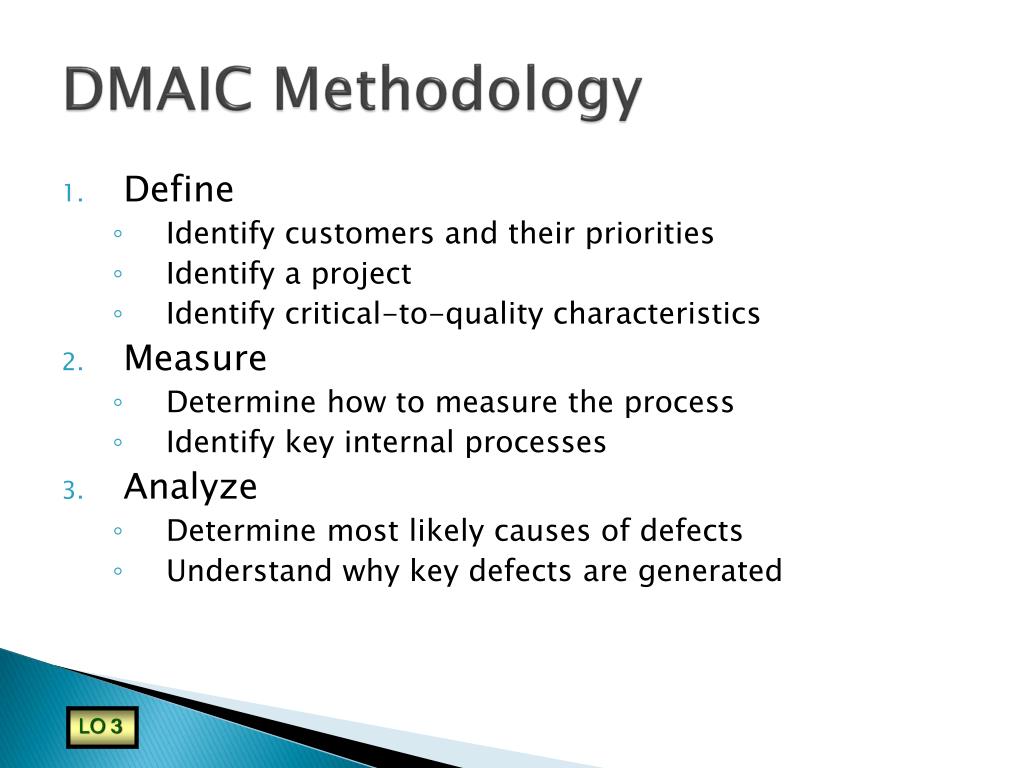 DMAIC Methodology

1. Define
◦ Identify customers and their priorities
◦ Identify a project
◦ Identify critical-to-quality characteristics
2. Measure
◦ Determine how to measure the process
◦ Identify key internal processes
3. Analyze
◦ Determine most likely causes of defects
◦ Understand why key defects are generated

LO 3